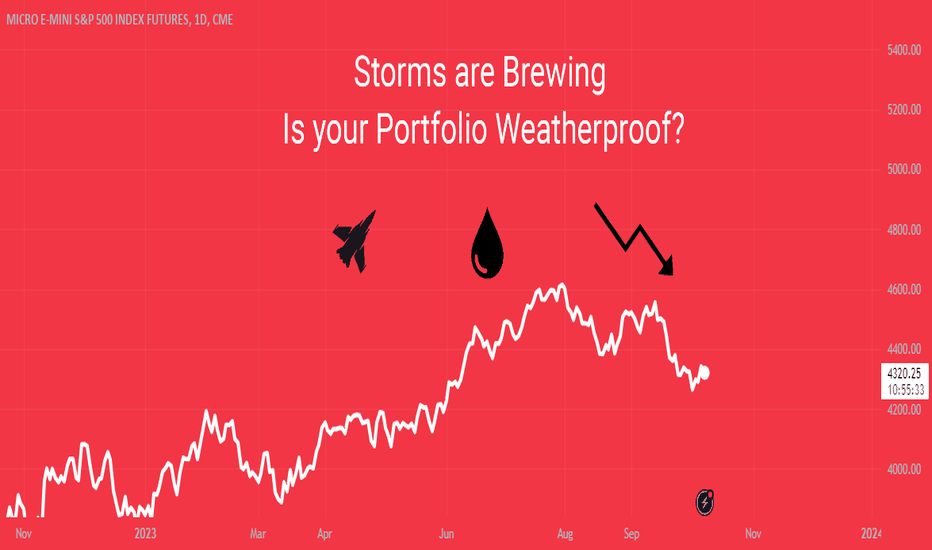 MICRO E-MINI S&P 500 INDEX FUTURES, 1D, CME

Storms are Brewing
Is your Portfolio Weatherproof?

5400.00
5200.00
5000.00
4800.00
4600.00
4400.00
4320.25
10:55:33
4200.00
4000.00

Nov
2023
Mar
Apr
Jun
Aug
Sep
Nov
2024